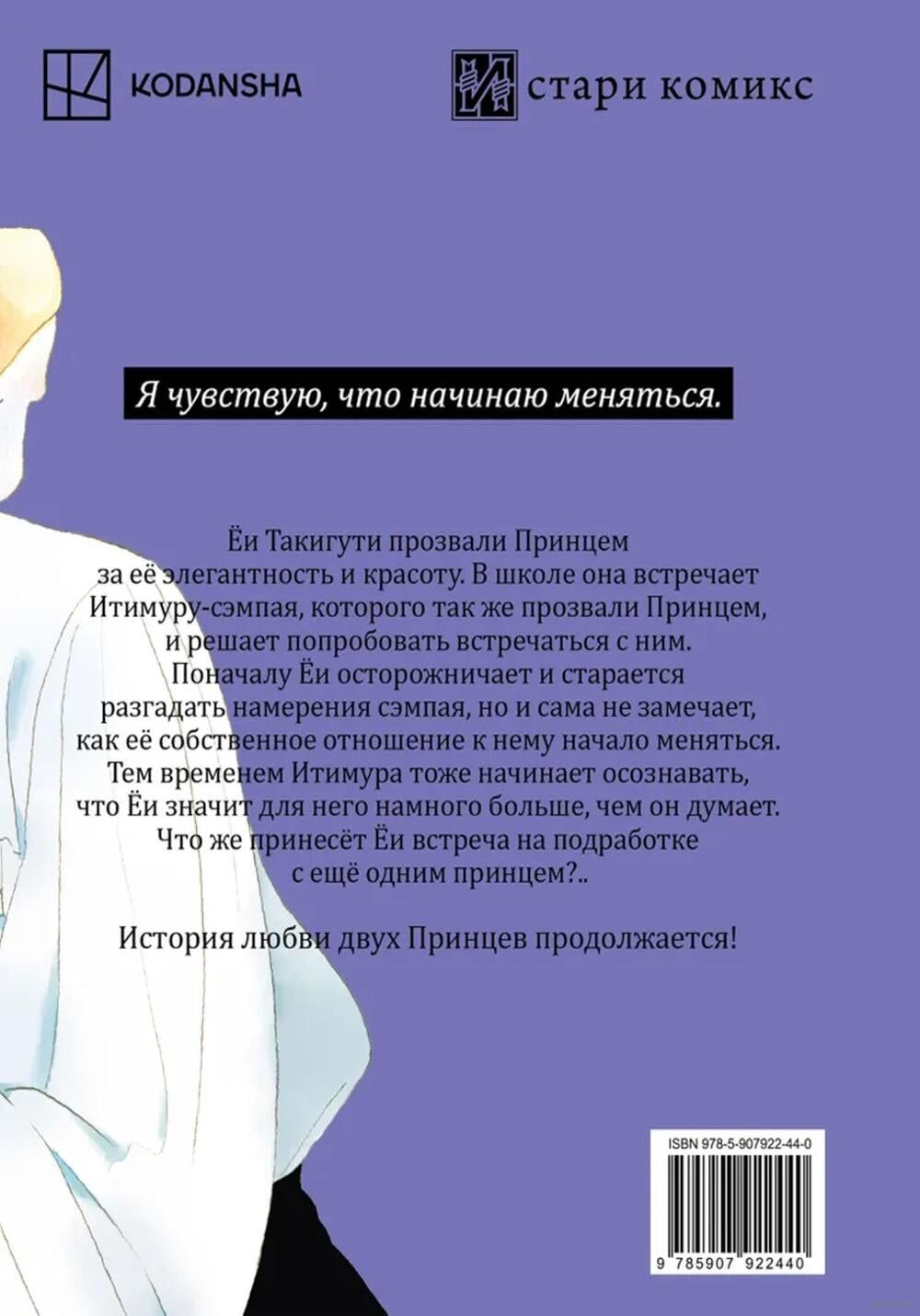 KODANSHA

стари комикс

Я чувствую, что начинаю меняться.

Ёи Такигути прозвали Принцем за её элегантность и красоту. В школе она встречает Итимуру-сэмпая, которого так же прозвали Принцем, и решает попробовать встречаться с ним. Поначалу Ёи осторожничает и старается разгадать намерения сэмпая, но и сама не замечает, как её собственное отношение к нему начало меняться. Тем временем Итимура тоже начинает осознавать, что Ёи значит для него намного больше, чем он думает. Что же принесёт Ёи встреча на подработке с ещё одним принцем?..

История любви двух Принцев продолжается!

ISBN 978-5-907922-44-0

9 785907 922440